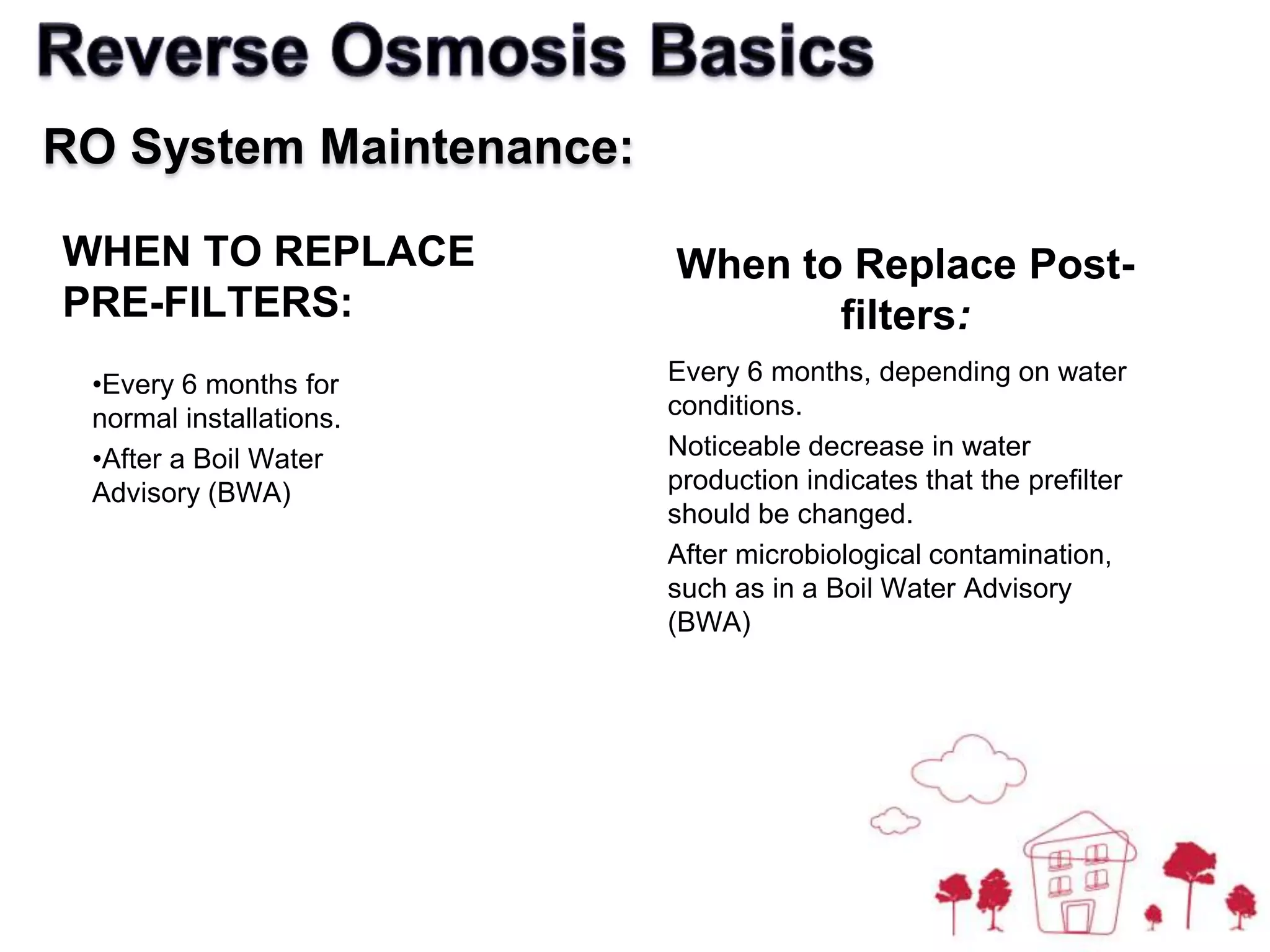 Reverse Osmosis Basics

RO System Maintenance:

WHEN TO REPLACE PRE-FILTERS:

•Every 6 months for normal installations.

•After a Boil Water Advisory (BWA)

When to Replace Post-filters:

Every 6 months, depending on water conditions.

Noticeable decrease in water production indicates that the prefilter should be changed.

After microbiological contamination, such as in a Boil Water Advisory (BWA)